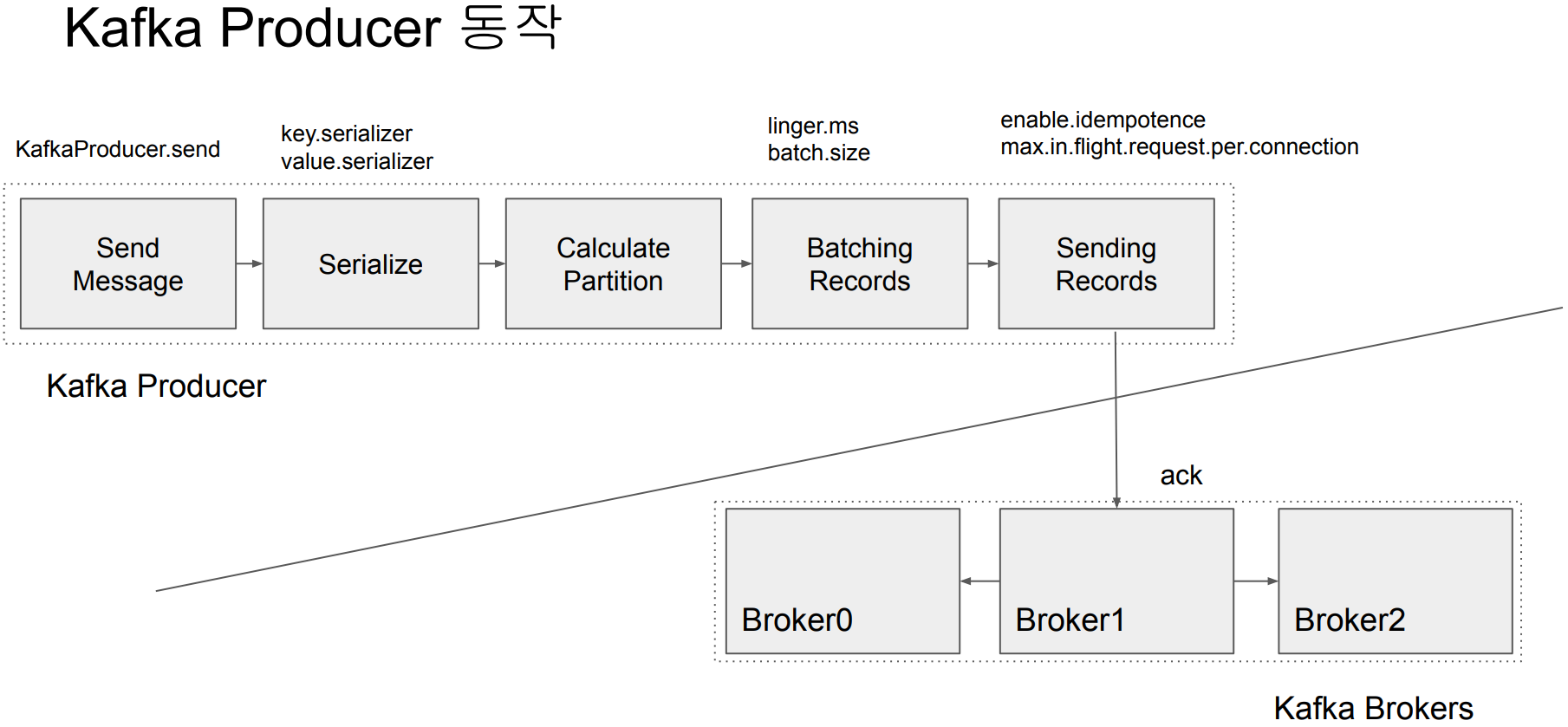 Kafka Producer 동작

KafkaProducer.send

key.serializer
value.serializer

linger.ms
batch.size

enable.idempotence
max.in.flight.request.per.connection

Send Message

Serialize

Calculate Partition

Batching Records

Sending Records

Kafka Producer

ack

Broker0

Broker1

Broker2

Kafka Brokers